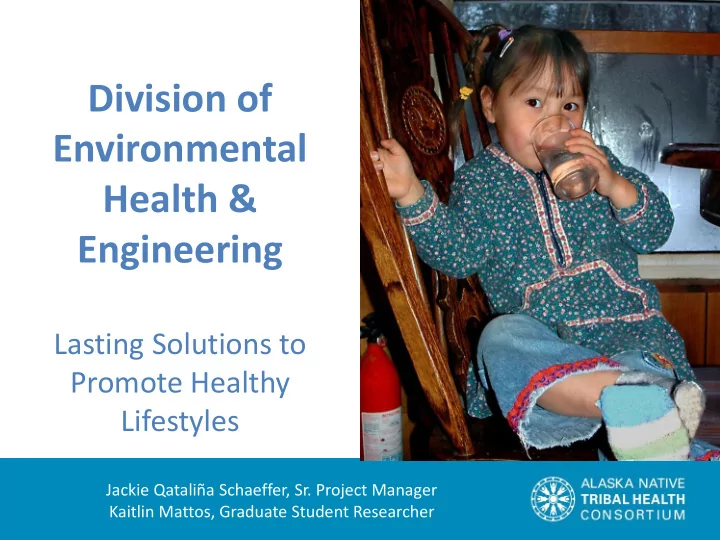 Division of Environmental Health & Engineering

Lasting Solutions to Promote Healthy Lifestyles

Jackie Qataliña Schaeffer, Sr. Project Manager
Kaitlin Mattos, Graduate Student Researcher

ALASKA NATIVE
TRIBAL HEALTH
CONSORTIUM